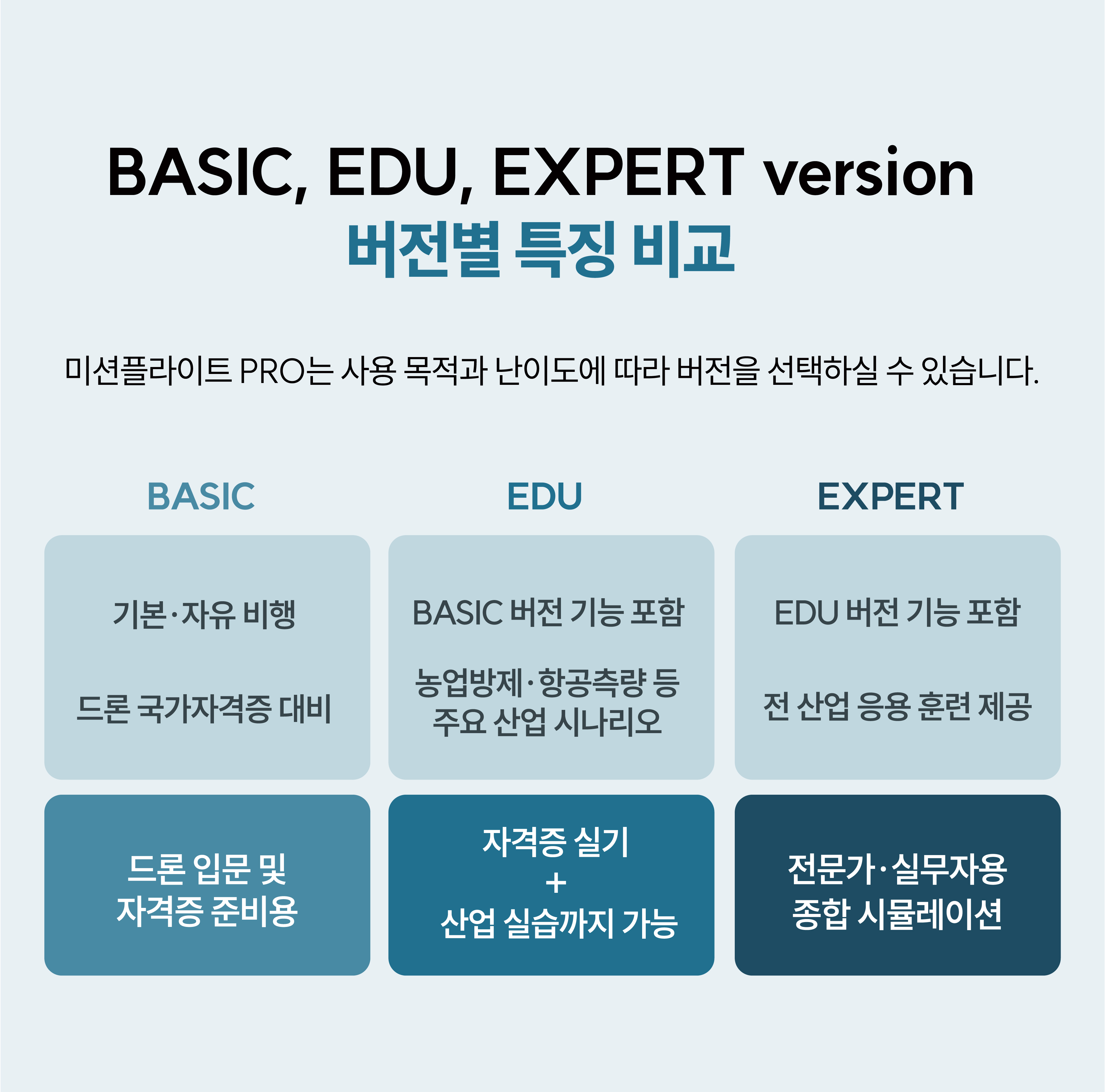 BASIC, EDU, EXPERT version
버전별 특징 비교

미션플라이트 PRO는 사용 목적과 난이도에 따라 버전을 선택하실 수 있습니다.

BASIC

기본·자유 비행

드론 국가자격증 대비

드론 입문 및
자격증 준비용

EDU

BASIC 버전 기능 포함

농업방제·항공측량 등
주요 산업 시나리오

자격증 실기
+
산업 실습까지 가능

EXPERT

EDU 버전 기능 포함

전 산업 응용 훈련 제공

전문가·실무자용
종합 시뮬레이션